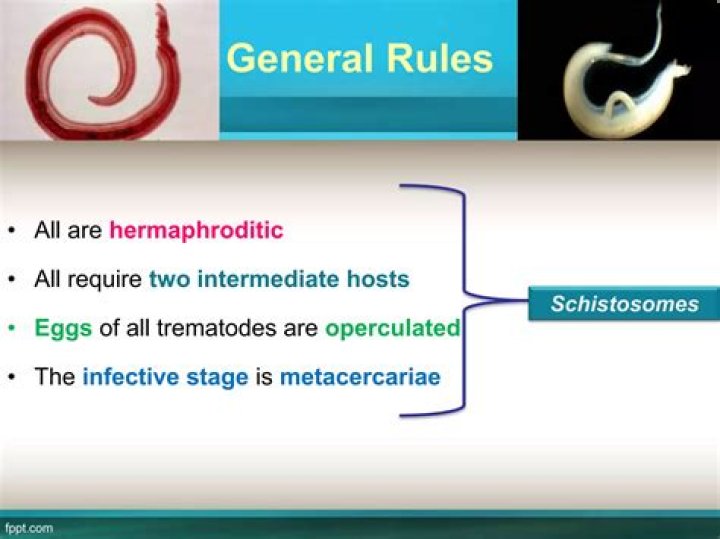 General Rules

• All are hermaphroditic
• All require two intermediate hosts
• Eggs of all trematodes are operculated
• The infective stage is metacercariae

Schistosomes

fppt.com